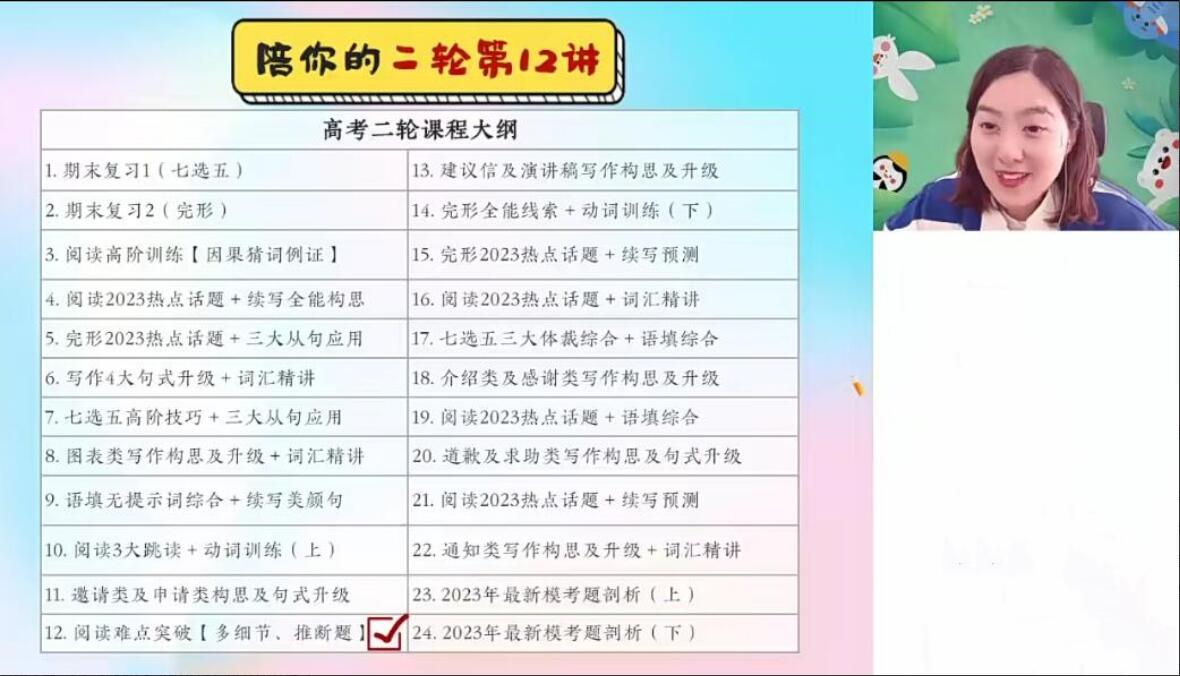 陪你的二轮第12讲

| 高考二轮课程大纲 | |
|---|---|
| 1. 期末复习1（七选五） | 13. 建议信及演讲稿写作构思及升级 |
| 2. 期末复习2（完形） | 14. 完形全能线索 + 动词训练（下） |
| 3. 阅读高阶训练【因果猜词例证】 | 15. 完形2023热点话题 + 续写预测 |
| 4. 阅读2023热点话题 + 续写全能构思 | 16. 阅读2023热点话题 + 词汇精讲 |
| 5. 完形2023热点话题 + 三大从句应用 | 17. 七选五三大体裁综合 + 语填综合 |
| 6. 写作4大句式升级 + 词汇精讲 | 18. 介绍类及感谢类写作构思及升级 |
| 7. 七选五高阶技巧 + 三大从句应用 | 19. 阅读2023热点话题 + 语填综合 |
| 8. 图表类写作构思及升级 + 词汇精讲 | 20. 道歉及求助类写作构思及句式升级 |
| 9. 语填无提示词综合 + 续写美颜句 | 21. 阅读2023热点话题 + 续写预测 |
| 10. 阅读3大跳读 + 动词训练（上） | 22. 通知类写作构思及升级 + 词汇精讲 |
| 11. 邀请类及申请类构思及句式升级 | 23. 2023年最新模考题剖析（上） |
| 12. 阅读难点突破【多细节、推断题】 | 24. 2023年最新模考题剖析（下） |